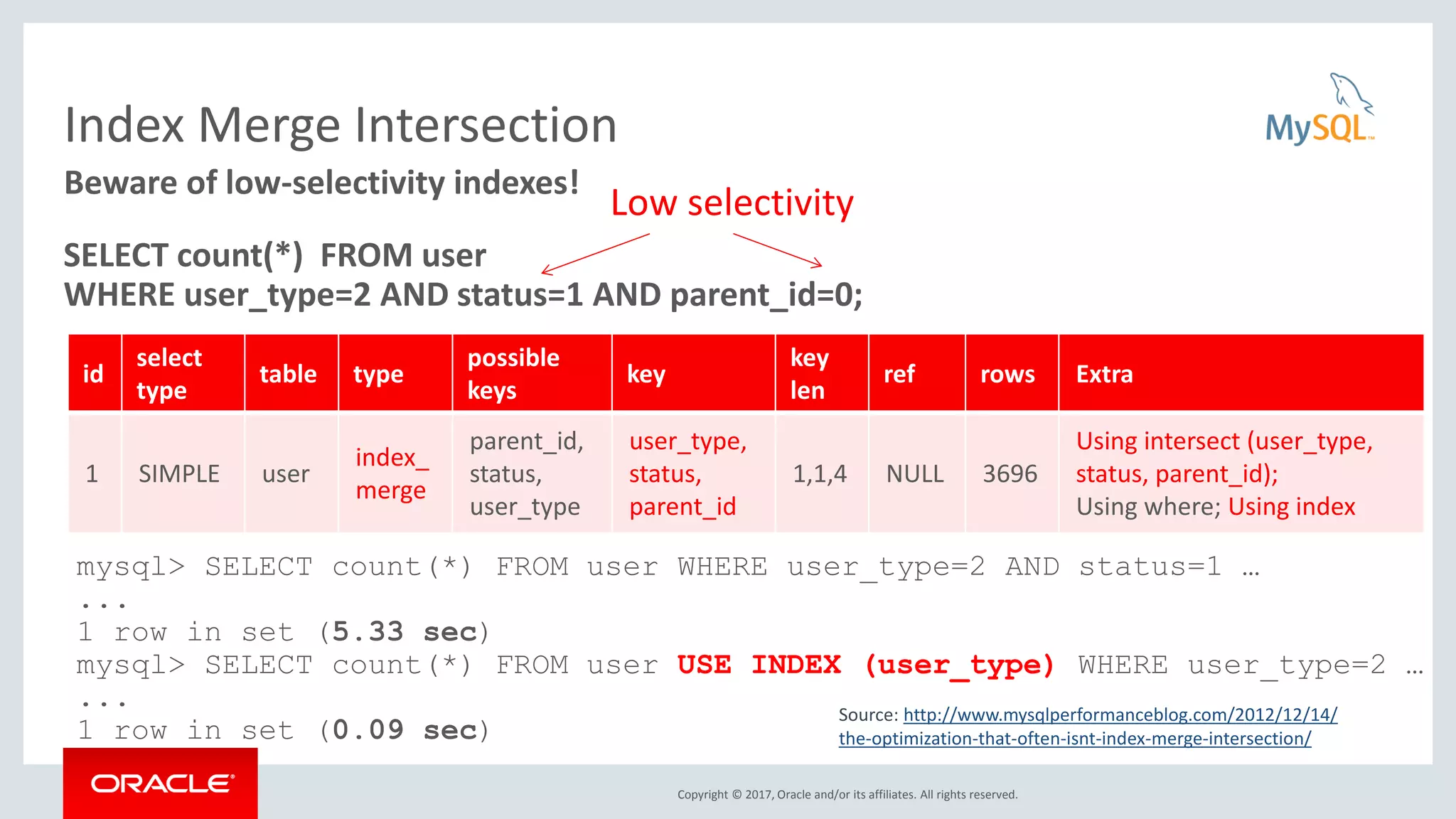 Index Merge Intersection

MySQL

Beware of low-selectivity indexes!

Low selectivity

SELECT count(*) FROM user
WHERE user_type=2 AND status=1 AND parent_id=0;

| id | select type | table | type | possible keys | key | key len | ref | rows | Extra |
|---|---|---|---|---|---|---|---|---|---|
| 1 | SIMPLE | user | index_merge | parent_id, status, user_type | user_type, status, parent_id | 1,1,4 | NULL | 3696 | Using intersect (user_type, status, parent_id); Using where; Using index |

mysql> SELECT count(*) FROM user WHERE user_type=2 AND status=1 …
...
1 row in set (5.33 sec)
mysql> SELECT count(*) FROM user USE INDEX (user_type) WHERE user_type=2 …
...
1 row in set (0.09 sec)

Source: http://www.mysqlperformanceblog.com/2012/12/14/the-optimization-that-often-isnt-index-merge-intersection/

ORACLE

Copyright © 2017, Oracle and/or its affiliates. All rights reserved.